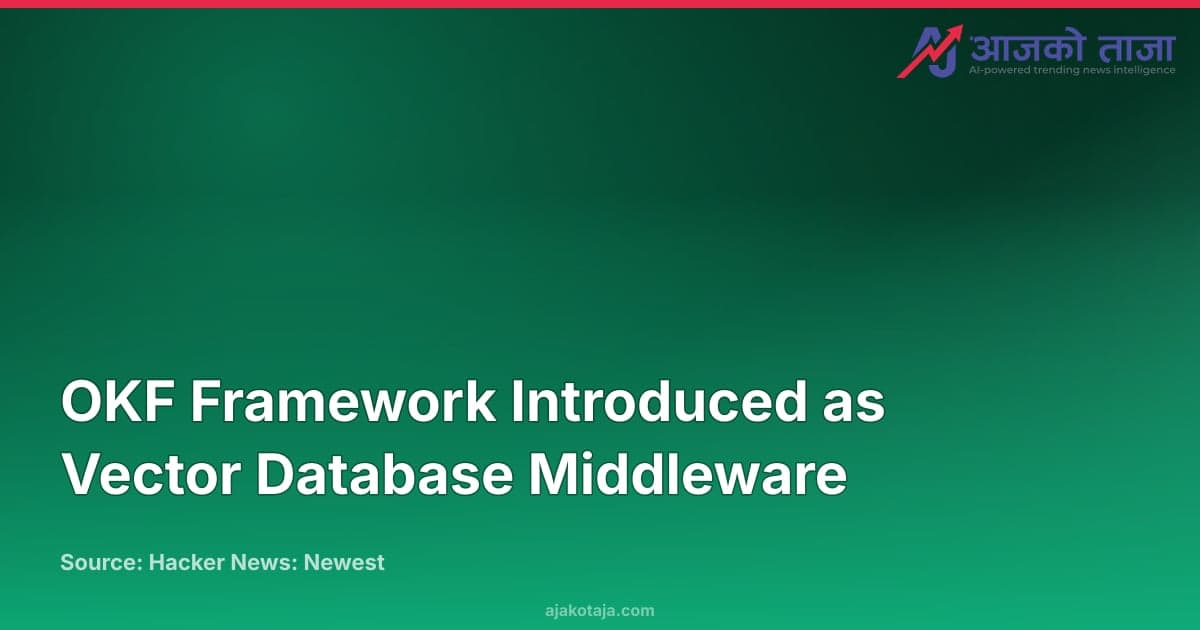 आजको ताजा
AI-powered trending news intelligence

OKF Framework Introduced as Vector Database Middleware

Source: Hacker News: Newest

ajakotaja.com